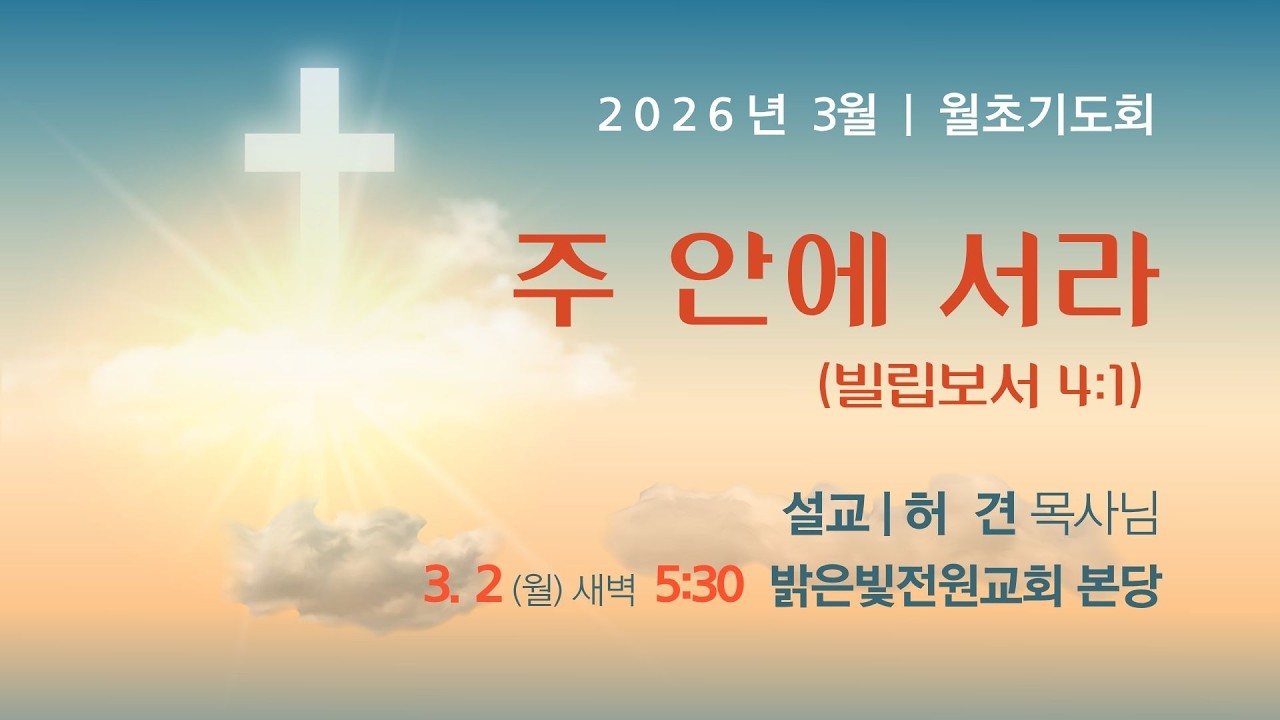 2026년 3월 | 월초기도회

주 안에 서라

(빌립보서 4:1)

설교 | 허 견 목사님

3. 2 (월) 새벽 5:30 밝은빛전원교회 본당